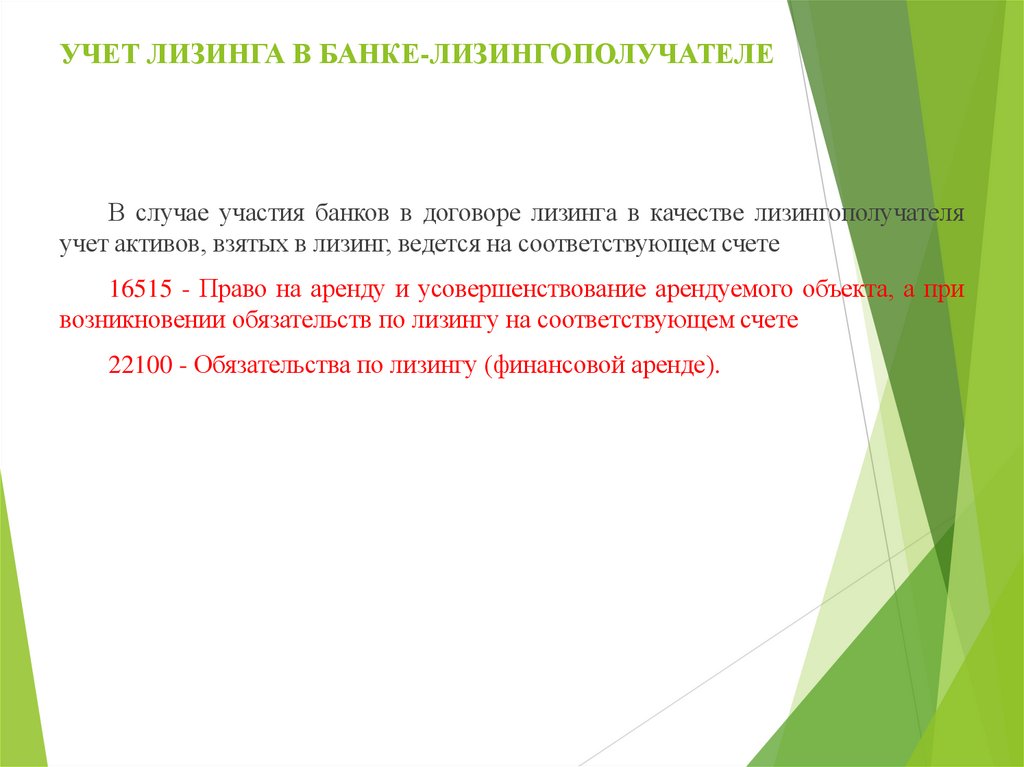 УЧЕТ ЛИЗИНГА В БАНКЕ-ЛИЗИНГОПОЛУЧАТЕЛЕ

В случае участия банков в договоре лизинга в качестве лизингополучателя учет активов, взятых в лизинг, ведется на соответствующем счете

16515 - Право на аренду и усовершенствование арендуемого объекта, а при возникновении обязательств по лизингу на соответствующем счете

22100 - Обязательства по лизингу (финансовой аренде).